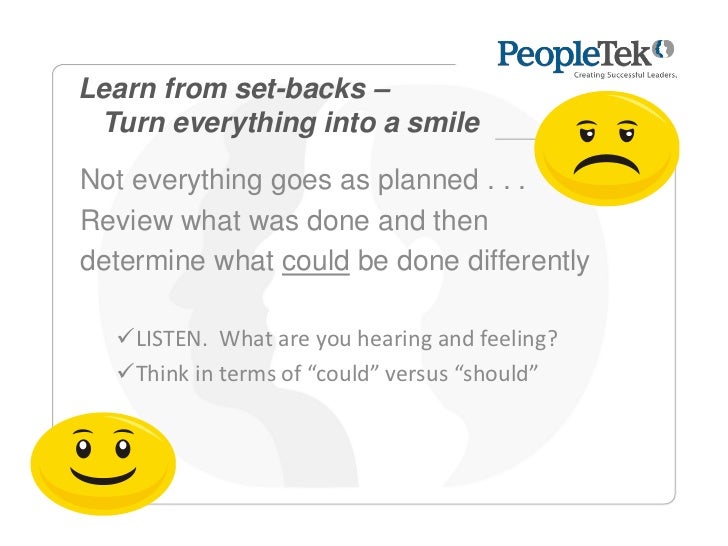 PeopleTek
Creating Successful Leaders.

Learn from set-backs –
Turn everything into a smile

Not everything goes as planned . . .
Review what was done and then determine what could be done differently

✓LISTEN. What are you hearing and feeling?
✓Think in terms of “could” versus “should”